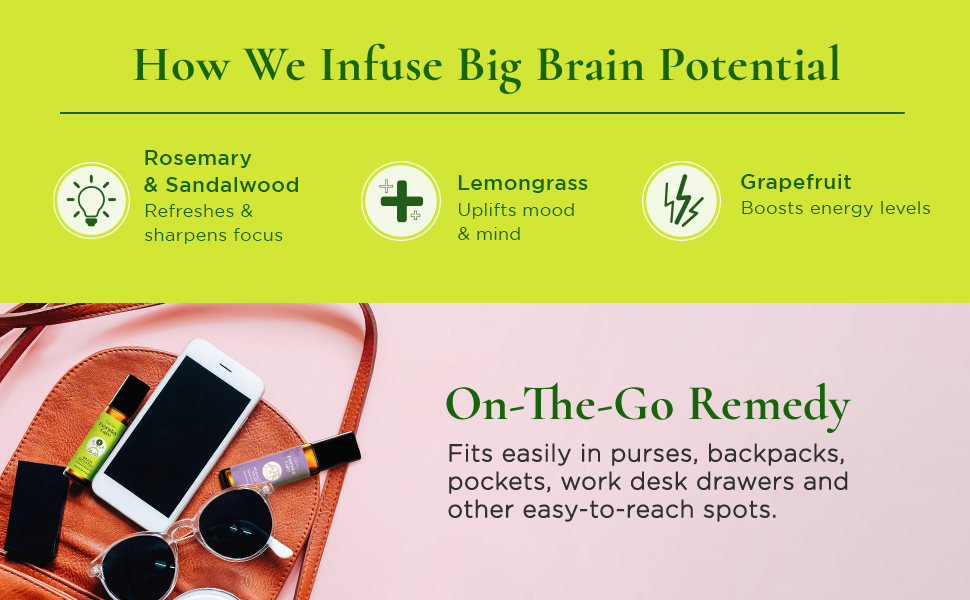 How We Infuse Big Brain Potential

Rosemary & Sandalwood
Refreshes & sharpens focus

Lemongrass
Uplifts mood & mind

Grapefruit
Boosts energy levels

On-The-Go Remedy

Fits easily in purses, backpacks, pockets, work desk drawers and other easy-to-reach spots.